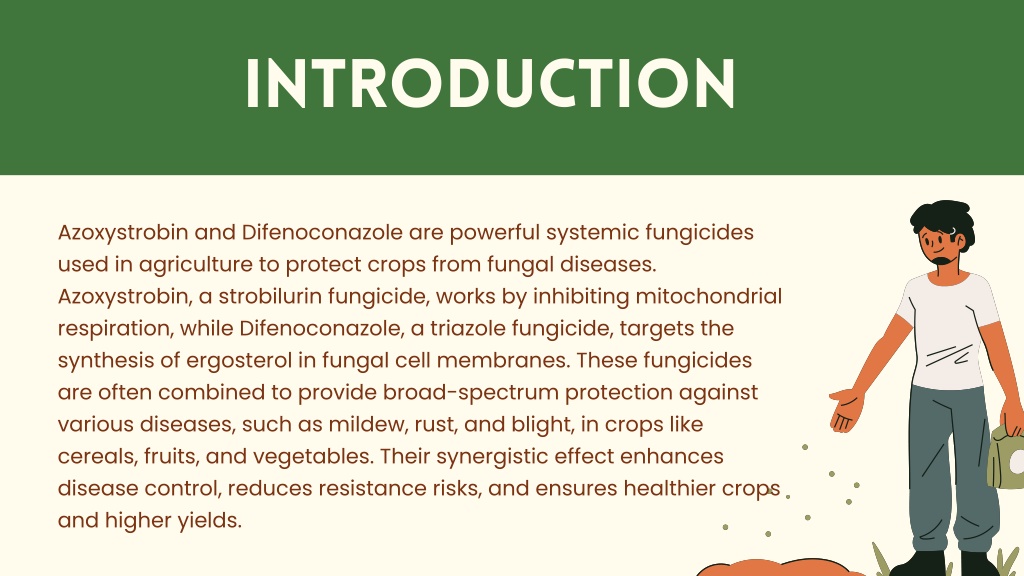 INTRODUCTION

Azoxystrobin and Difenoconazole are powerful systemic fungicides used in agriculture to protect crops from fungal diseases. Azoxystrobin, a strobilurin fungicide, works by inhibiting mitochondrial respiration, while Difenoconazole, a triazole fungicide, targets the synthesis of ergosterol in fungal cell membranes. These fungicides are often combined to provide broad-spectrum protection against various diseases, such as mildew, rust, and blight, in crops like cereals, fruits, and vegetables. Their synergistic effect enhances disease control, reduces resistance risks, and ensures healthier crops and higher yields.